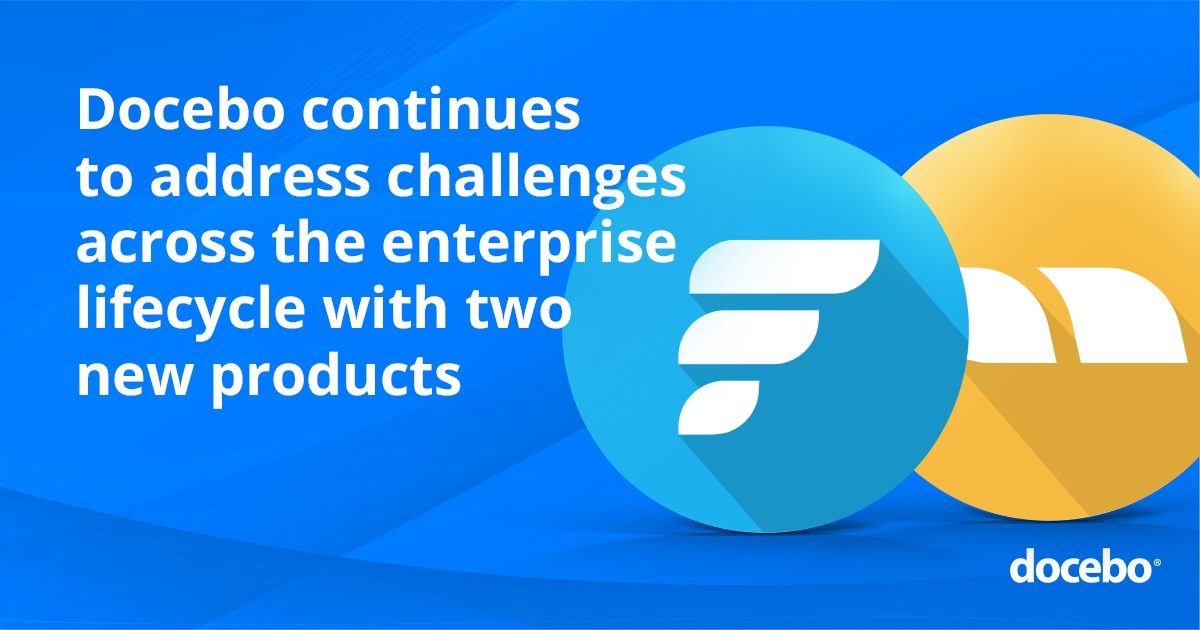 Docebo continues to address challenges across the enterprise lifecycle with two new products

docebo®